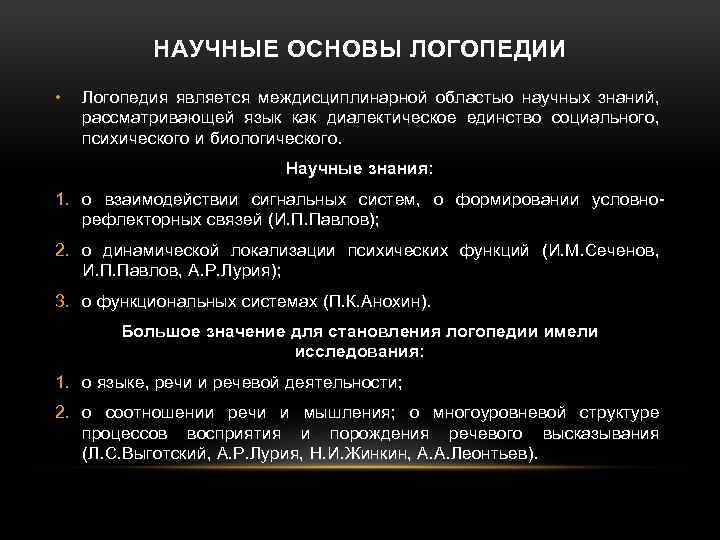 НАУЧНЫЕ ОСНОВЫ ЛОГОПЕДИИ

• Логопедия является междисциплинарной областью научных знаний, рассматривающей язык как диалектическое единство социального, психического и биологического.

Научные знания:

1. о взаимодействии сигнальных систем, о формировании условно-рефлекторных связей (И.П.Павлов);

2. о динамической локализации психических функций (И.М.Сеченов, И.П.Павлов, А.Р.Лурия);

3. о функциональных системах (П.К.Анохин).

Большое значение для становления логопедии имели исследования:

1. о языке, речи и речевой деятельности;

2. о соотношении речи и мышления; о многоуровневой структуре процессов восприятия и порождения речевого высказывания (Л.С.Выготский, А.Р.Лурия, Н.И.Жинкин, А.А.Леонтьев).